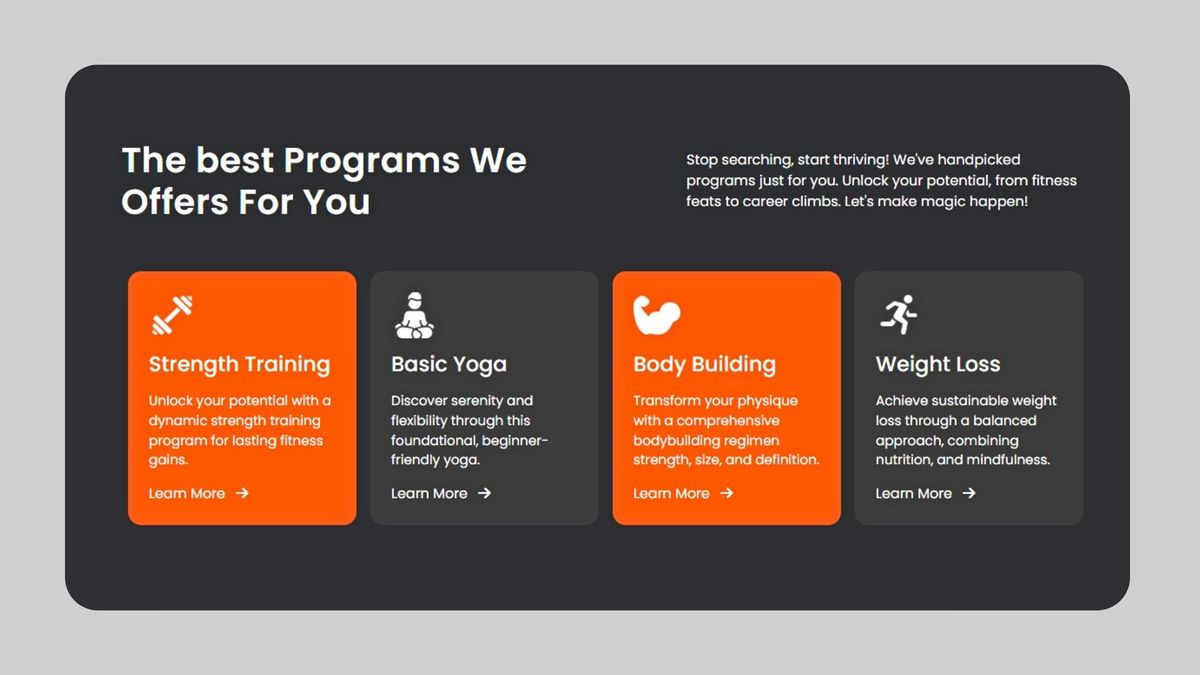 The best Programs We Offers For You

Stop searching, start thriving! We've handpicked programs just for you. Unlock your potential, from fitness feats to career climbs. Let's make magic happen!

Strength Training

Unlock your potential with a dynamic strength training program for lasting fitness gains.

Learn More →

Basic Yoga

Discover serenity and flexibility through this foundational, beginner-friendly yoga.

Learn More →

Body Building

Transform your physique with a comprehensive bodybuilding regimen strength, size, and definition.

Learn More →

Weight Loss

Achieve sustainable weight loss through a balanced approach, combining nutrition, and mindfulness.

Learn More →